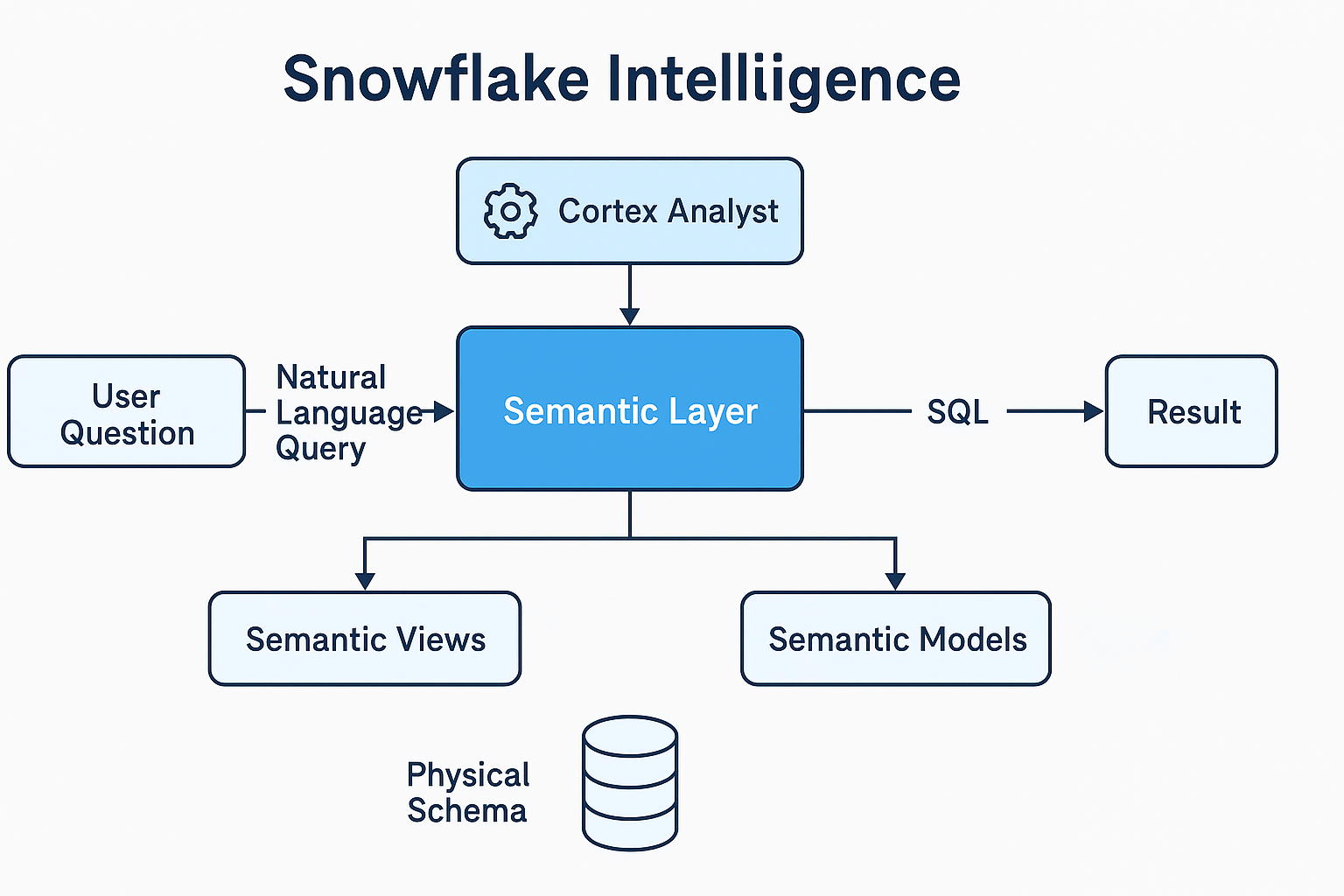 Snowflake Intelliigence

Cortex Analyst

User Question

Natural Language Query

Semantic Layer

SQL

Result

Semantic Views

Semantic Models

Physical Schema